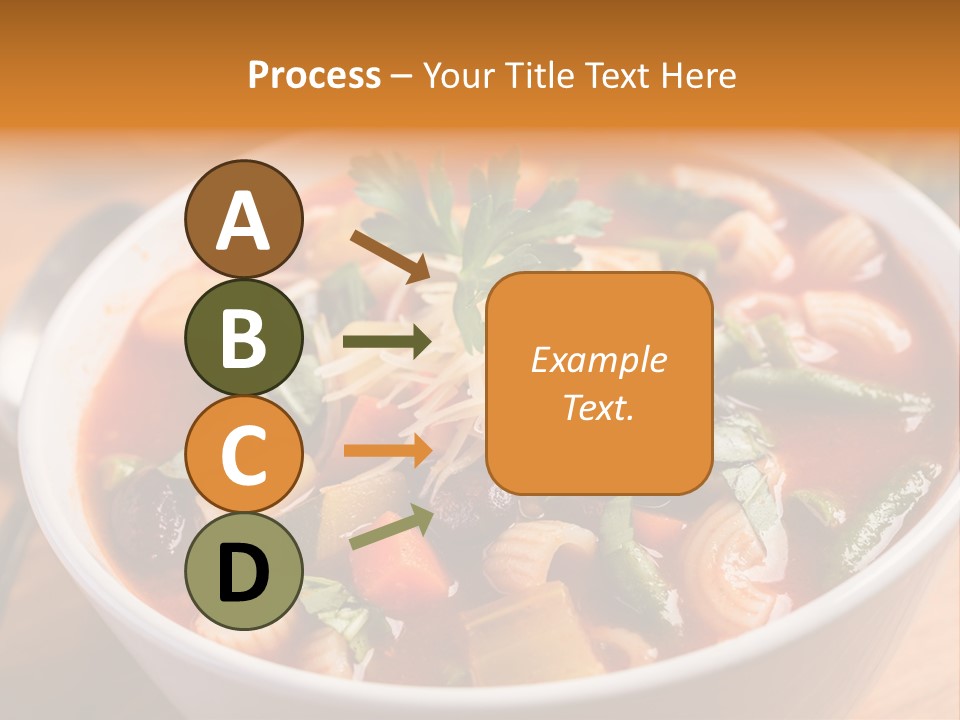 Process – Your Title Text Here

A

B

C

D

Example Text.